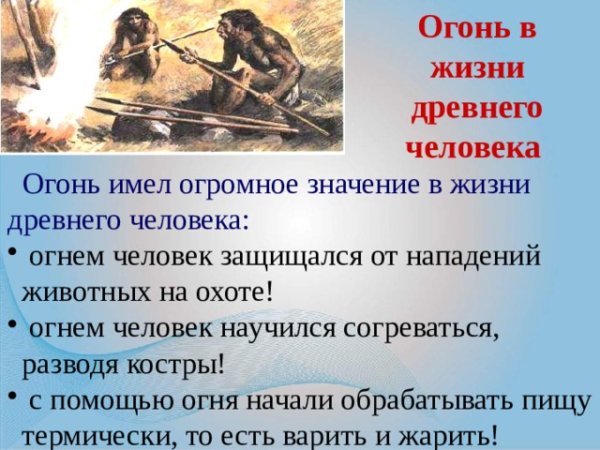 Огонь в жизни древнего человека

Огонь имел огромное значение в жизни древнего человека:

• огнем человек защищался от нападений животных на охоте!

• огнем человек научился согреваться, разводя костры!

• с помощью огня начали обрабатывать пищу термически, то есть варить и жарить!